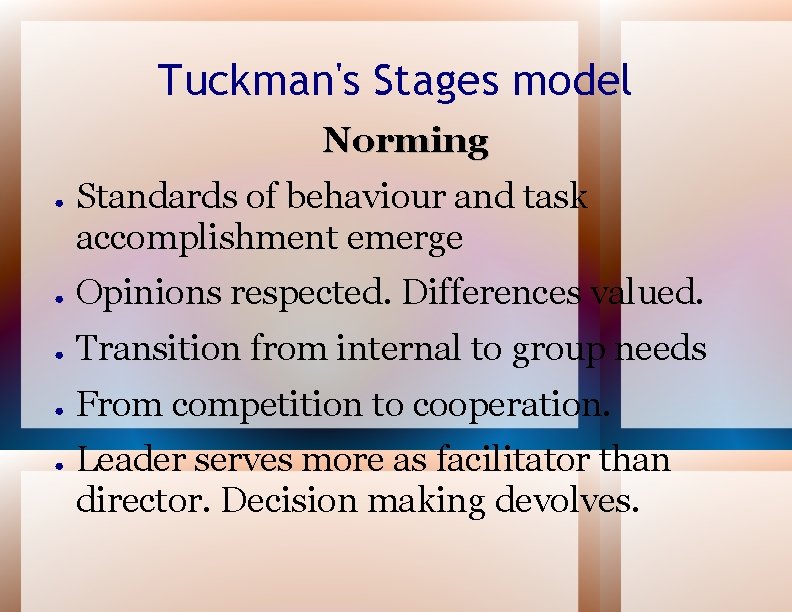 Tuckman's Stages model

Norming

- Standards of behaviour and task accomplishment emerge
- Opinions respected. Differences valued.
- Transition from internal to group needs
- From competition to cooperation.
- Leader serves more as facilitator than director. Decision making devolves.